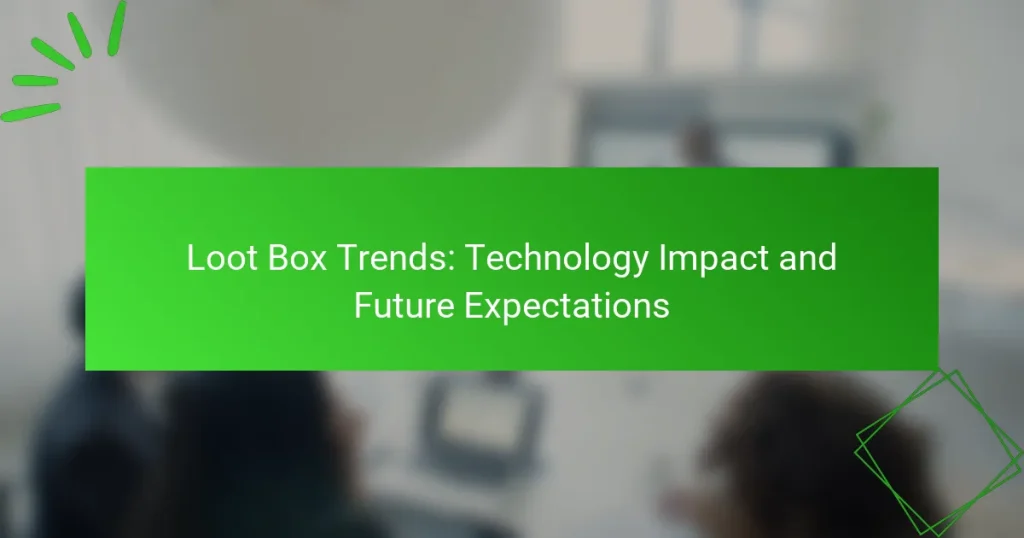 Loot Box Trends: Technology Impact and Future Expectations